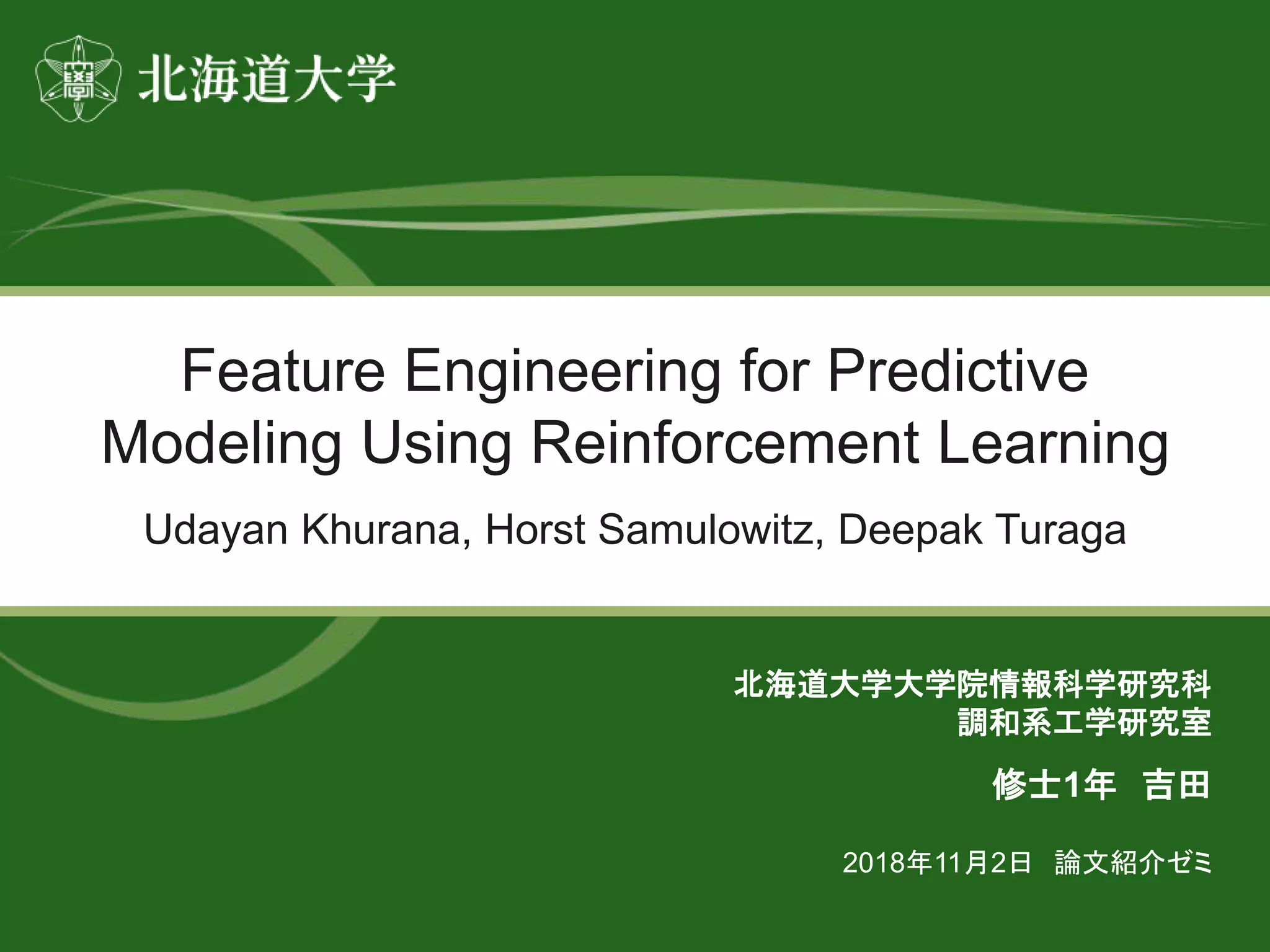 北海道大学

Feature Engineering for Predictive Modeling Using Reinforcement Learning

Udayan Khurana, Horst Samulowitz, Deepak Turaga

北海道大学大学院情報科学研究科
調和系工学研究室

修士1年　吉田

2018年11月2日　論文紹介ゼミ